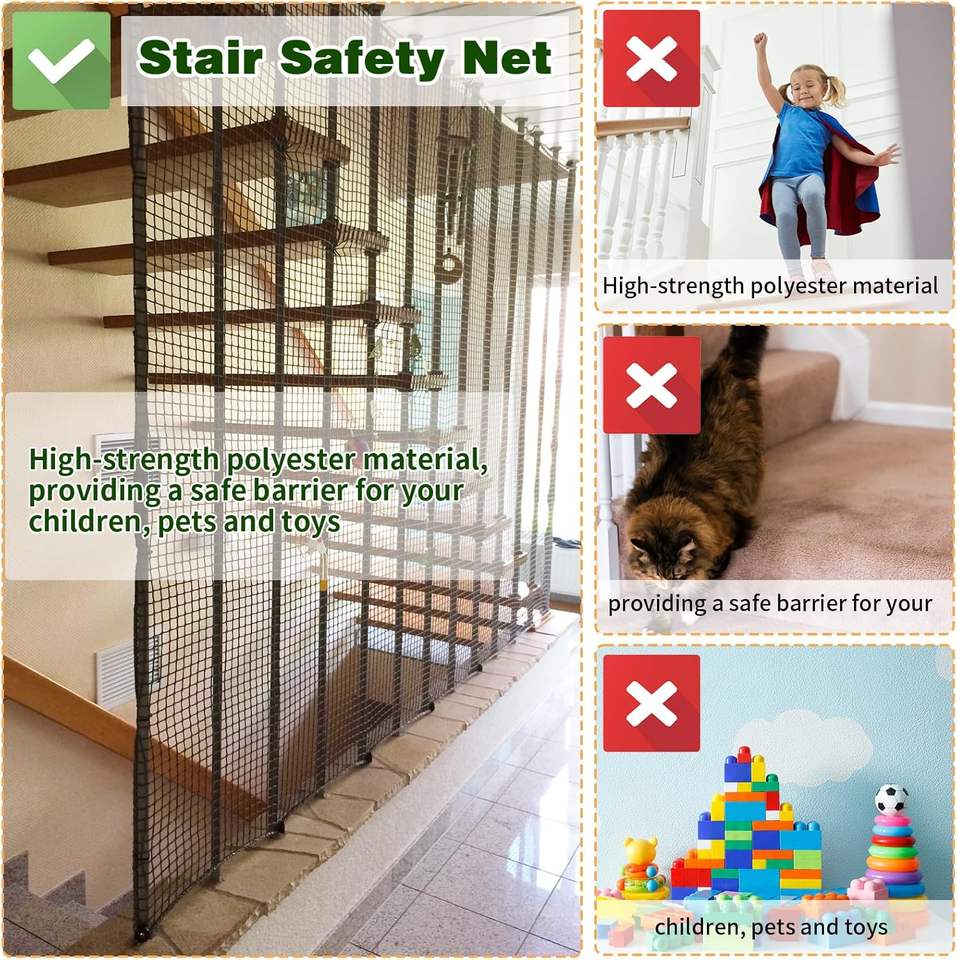 Stair Safety Net

High-strength polyester material, providing a safe barrier for your children, pets and toys

High-strength polyester material

providing a safe barrier for your

children, pets and toys